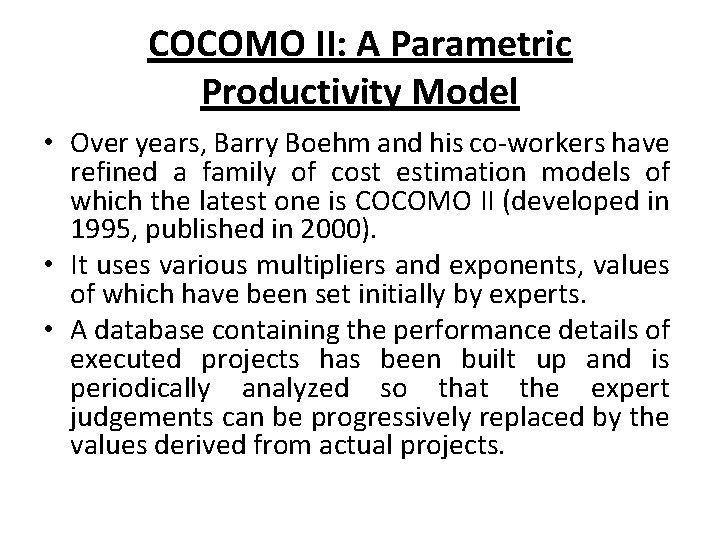 COCOMO II: A Parametric Productivity Model

• Over years, Barry Boehm and his co-workers have refined a family of cost estimation models of which the latest one is COCOMO II (developed in 1995, published in 2000).
• It uses various multipliers and exponents, values of which have been set initially by experts.
• A database containing the performance details of executed projects has been built up and is periodically analyzed so that the expert judgements can be progressively replaced by the values derived from actual projects.